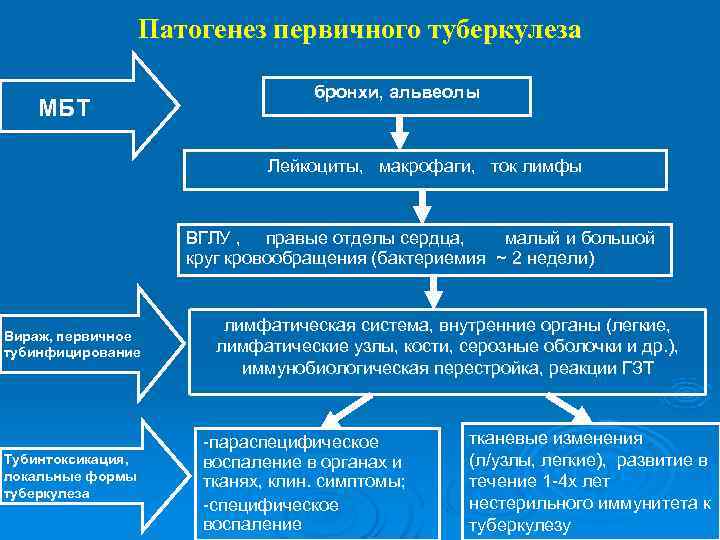 Патогенез первичного туберкулеза

МБТ

бронхи, альвеолы

Лейкоциты, макрофаги, ток лимфы

ВГЛУ , правые отделы сердца, малый и большой круг кровообращения (бактериемия ~ 2 недели)

Вираж, первичное тубинфицирование

лимфатическая система, внутренние органы (легкие, лимфатические узлы, кости, серозные оболочки и др.), иммунобиологическая перестройка, реакции ГЗТ

Тубинтоксикация, локальные формы туберкулеза

-параспецифическое воспаление в органах и тканях, клин. симптомы;
-специфическое воспаление

тканевые изменения (л/узлы, легкие), развитие в течение 1-4х лет нестерильного иммунитета к туберкулезу